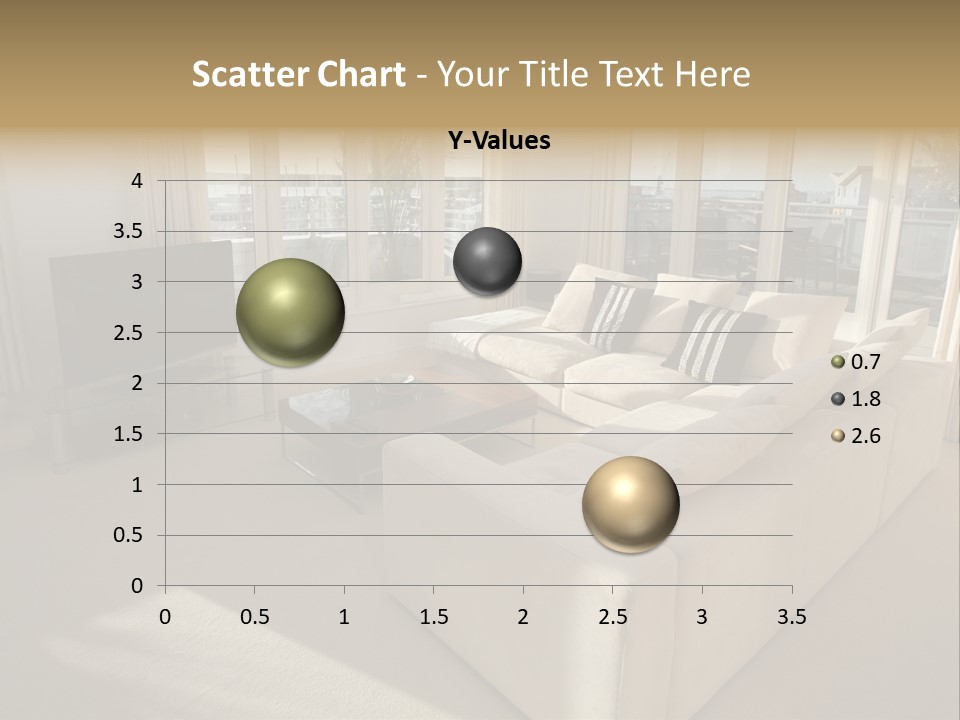 Scatter Chart - Your Title Text Here

Y-Values

4
3.5
3
2.5
2
1.5
1
0.5
0

0 0.5 1 1.5 2 2.5 3 3.5

0.7
1.8
2.6